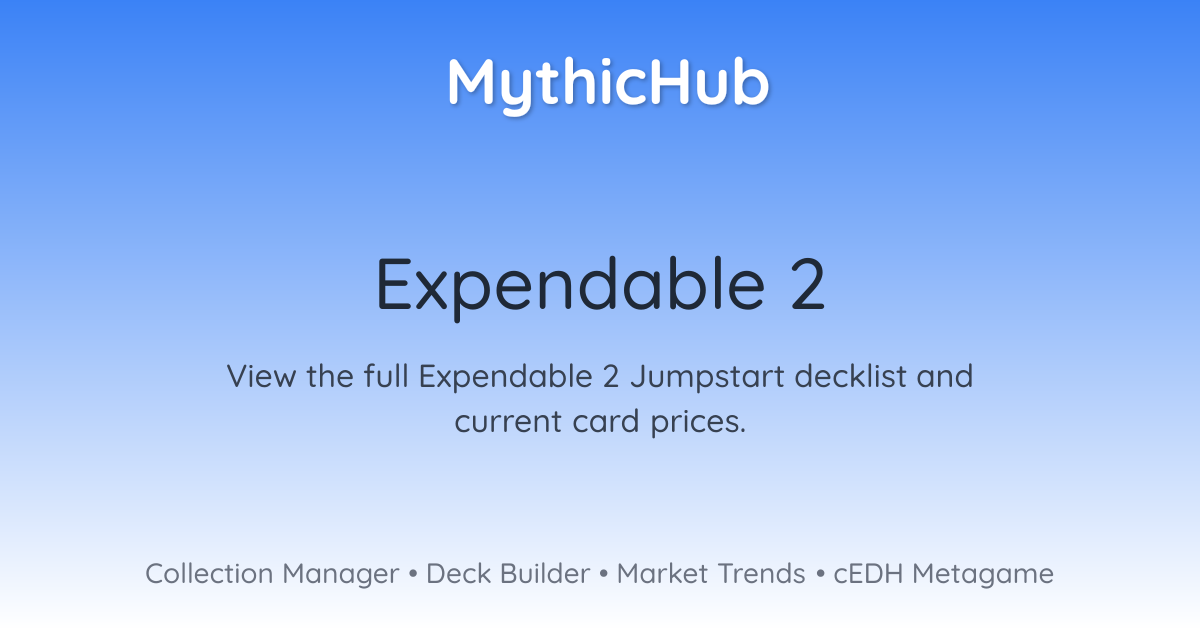 MythicHub

Expendable 2

View the full Expendable 2 Jumpstart decklist and current card prices.

Collection Manager • Deck Builder • Market Trends • cEDH Metagame